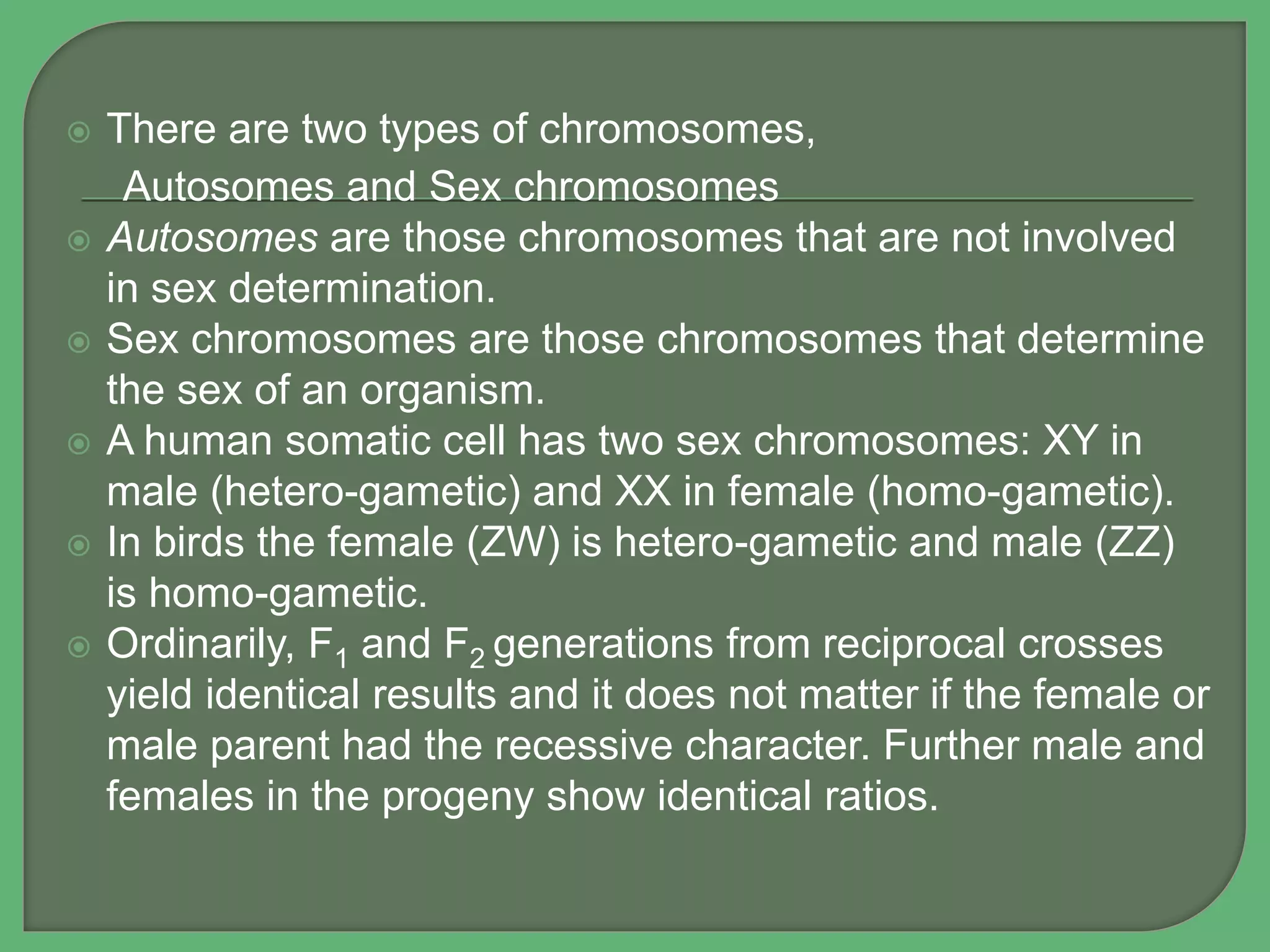 There are two types of chromosomes,
Autosomes and Sex chromosomes

Autosomes are those chromosomes that are not involved in sex determination.

Sex chromosomes are those chromosomes that determine the sex of an organism.

A human somatic cell has two sex chromosomes: XY in male (hetero-gametic) and XX in female (homo-gametic).

In birds the female (ZW) is hetero-gametic and male (ZZ) is homo-gametic.

Ordinarily, $F_1$ and $F_2$ generations from reciprocal crosses yield identical results and it does not matter if the female or male parent had the recessive character. Further male and females in the progeny show identical ratios.